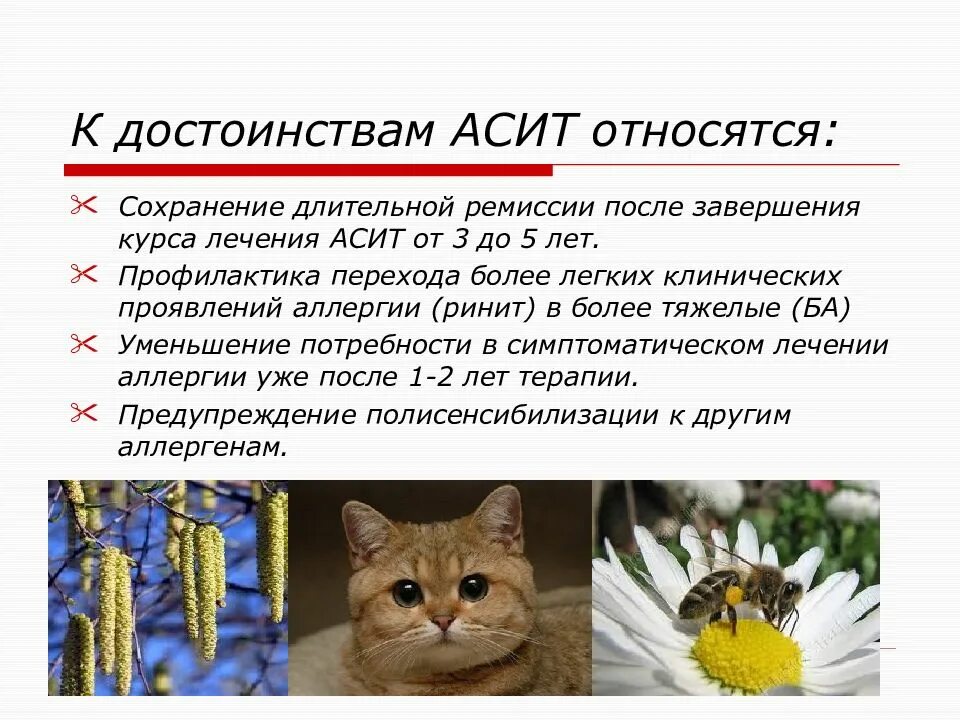 К достоинствам АСИТ относятся:

Сохранение длительной ремиссии после завершения курса лечения АСИТ от 3 до 5 лет.

Профилактика перехода более легких клинических проявлений аллергии (ринит) в более тяжелые (БА)

Уменьшение потребности в симптоматическом лечении аллергии уже после 1-2 лет терапии.

Предупреждение полисенсибилизации к другим аллергенам.